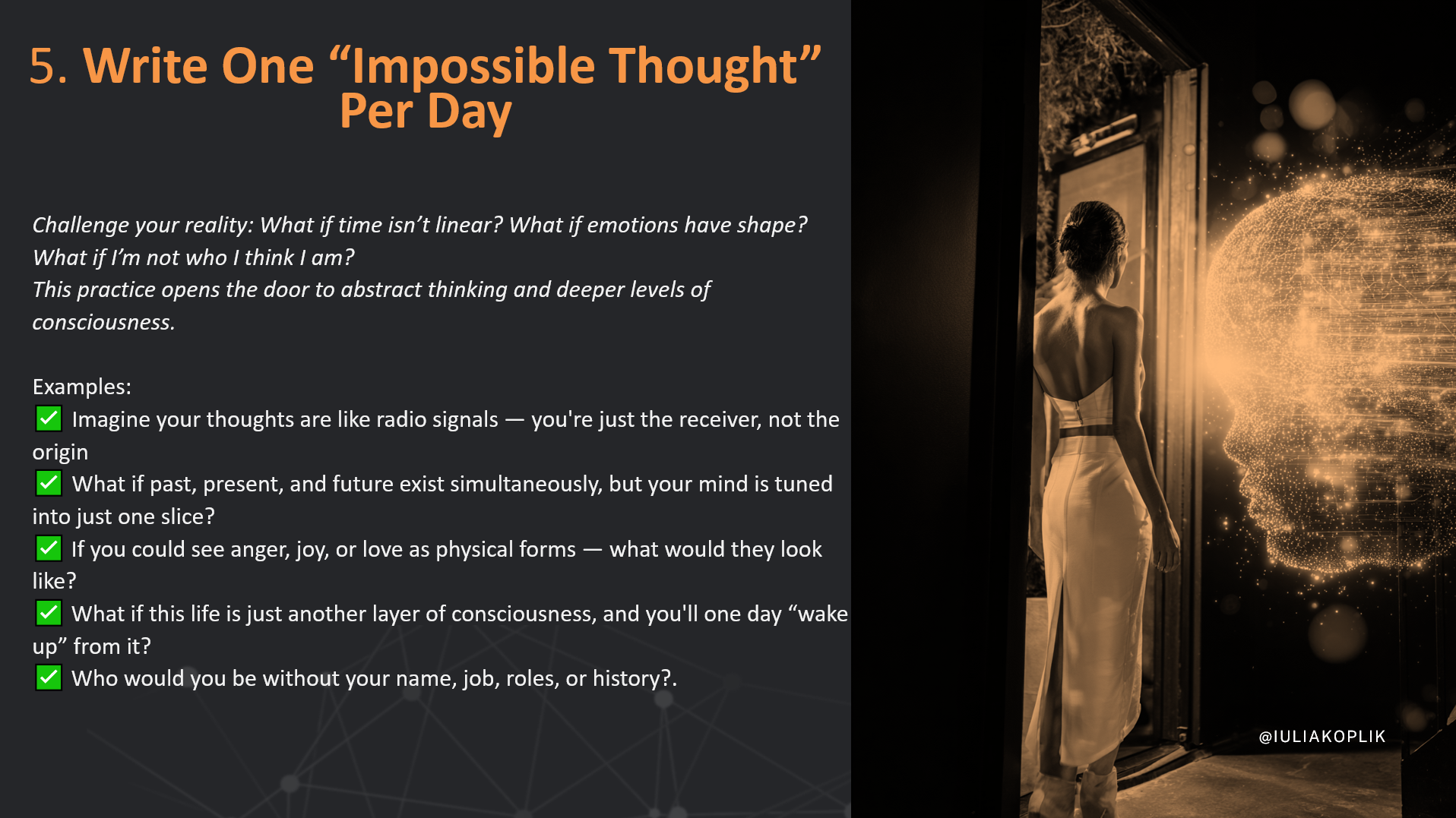 5. Write One “Impossible Thought” Per Day

Challenge your reality: What if time isn’t linear? What if emotions have shape? What if I’m not who I think I am?
This practice opens the door to abstract thinking and deeper levels of consciousness.

Examples:
✅ Imagine your thoughts are like radio signals — you're just the receiver, not the origin
✅ What if past, present, and future exist simultaneously, but your mind is tuned into just one slice?
✅ If you could see anger, joy, or love as physical forms — what would they look like?
✅ What if this life is just another layer of consciousness, and you'll one day “wake up” from it?
✅ Who would you be without your name, job, roles, or history?.

@IULIAKOPLIK